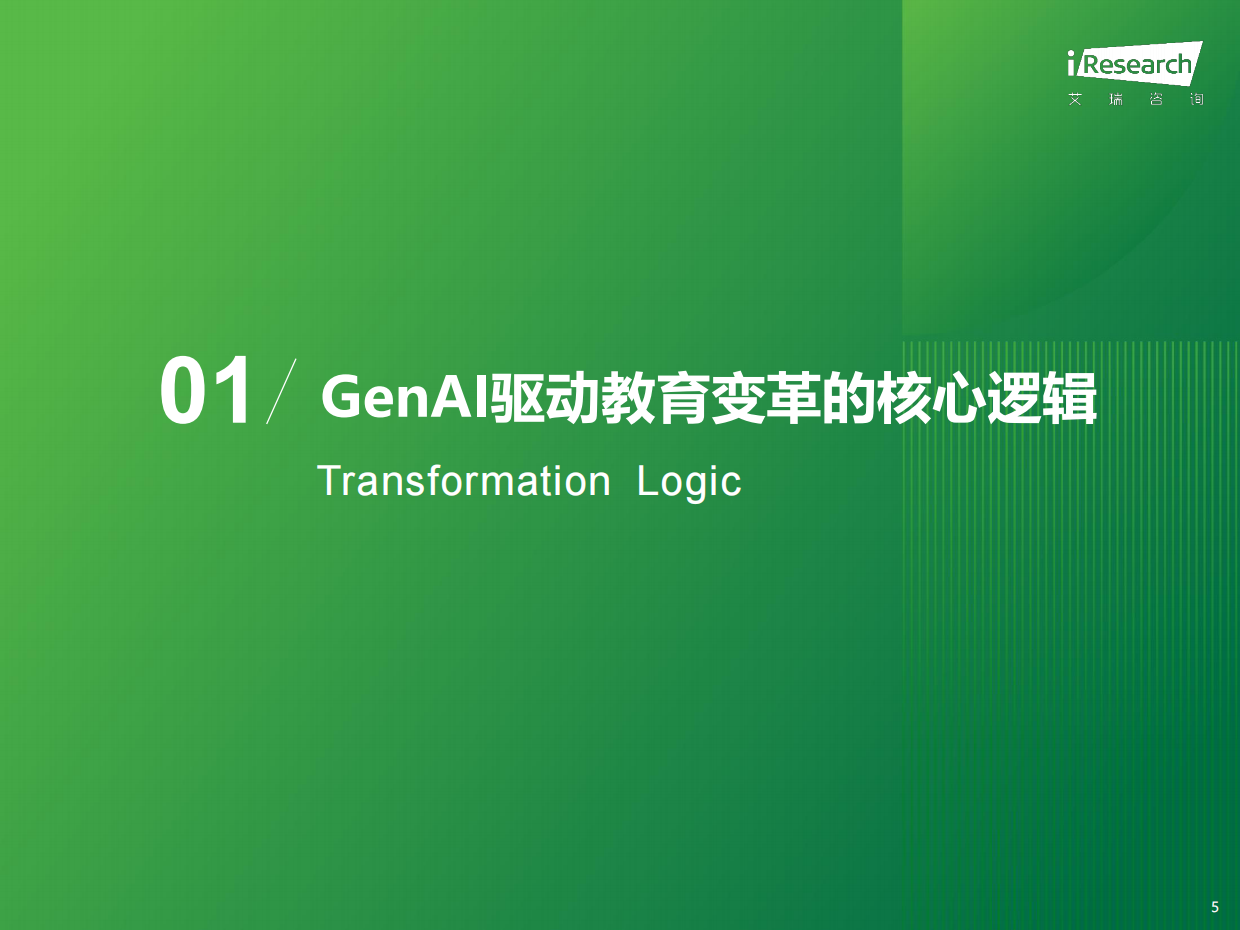 iResearch
艾 瑞 咨 询

01 / GenAI驱动教育变革的核心逻辑

Transformation Logic

5